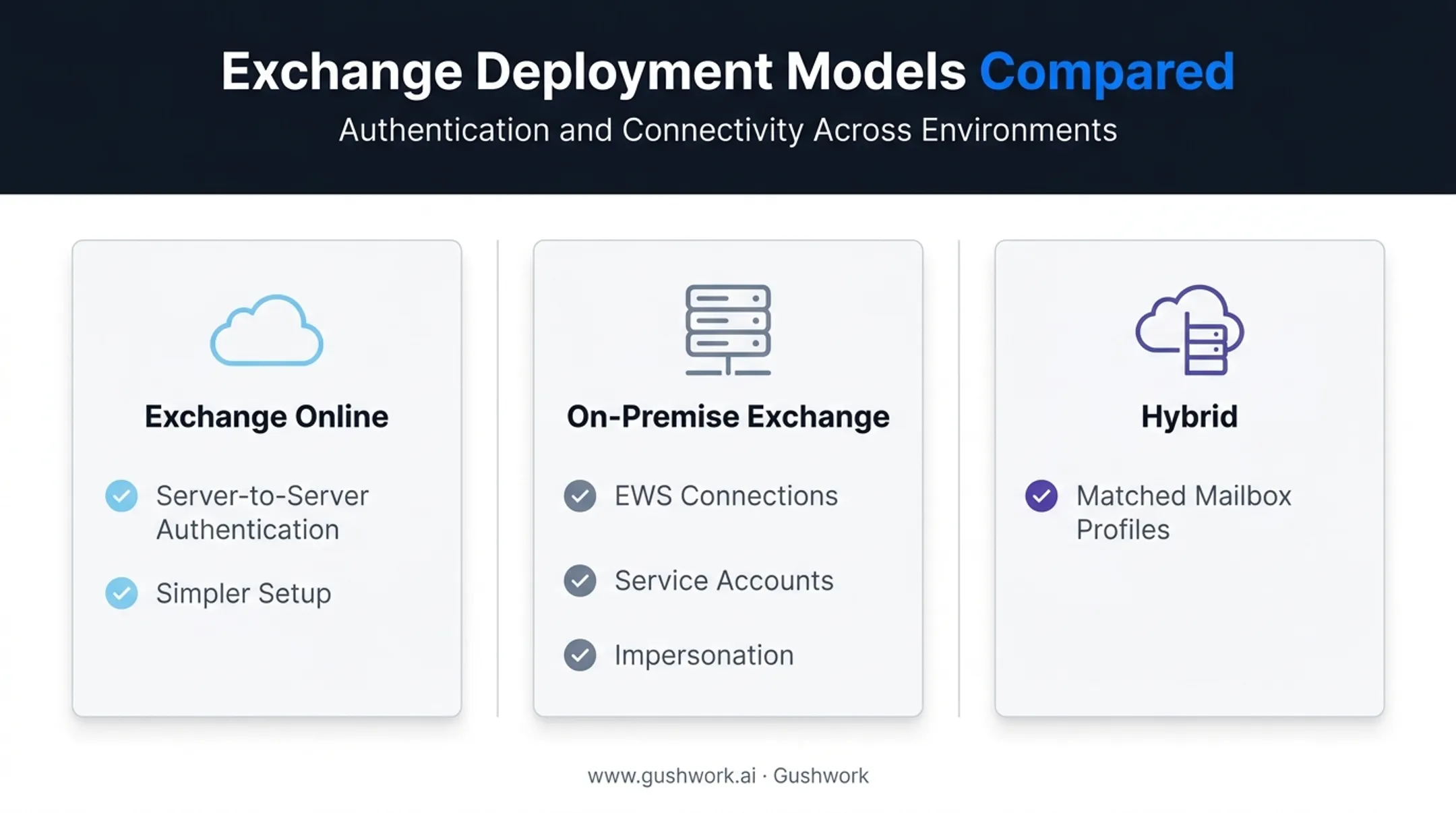 Exchange Deployment Models Compared
Authentication and Connectivity Across Environments

Exchange Online

Server-to-Server Authentication

Simpler Setup

On-Premise Exchange

EWS Connections

Service Accounts

Impersonation

Hybrid

Matched Mailbox Profiles

www.gushwork.ai · Gushwork